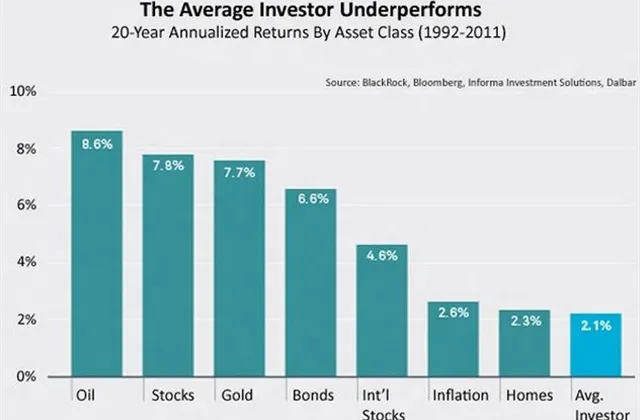 The Average Investor Underperforms
20-Year Annualized Returns By Asset Class (1992-2011)

Source: BlackRock, Bloomberg, Informa Investment Solutions, Dalbar

10%
8%
6%
4%
2%
0%

8.6%
7.8%
7.7%
6.6%
4.6%
2.6%
2.3%
2.1%

Oil
Stocks
Gold
Bonds
Int'l Stocks
Inflation
Homes
Avg. Investor